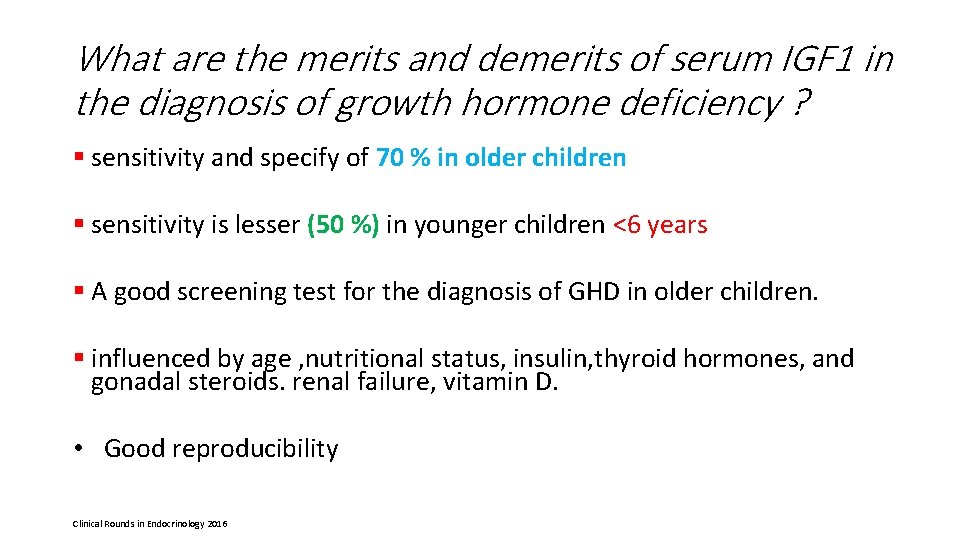 What are the merits and demerits of serum IGF1 in the diagnosis of growth hormone deficiency ?

▪ sensitivity and specify of 70 % in older children

▪ sensitivity is lesser (50 %) in younger children <6 years

▪ A good screening test for the diagnosis of GHD in older children.

▪ influenced by age ,nutritional status, insulin,thyroid hormones, and gonadal steroids. renal failure, vitamin D.

• Good reproducibility

Clinical Rounds in Endocrinology 2016